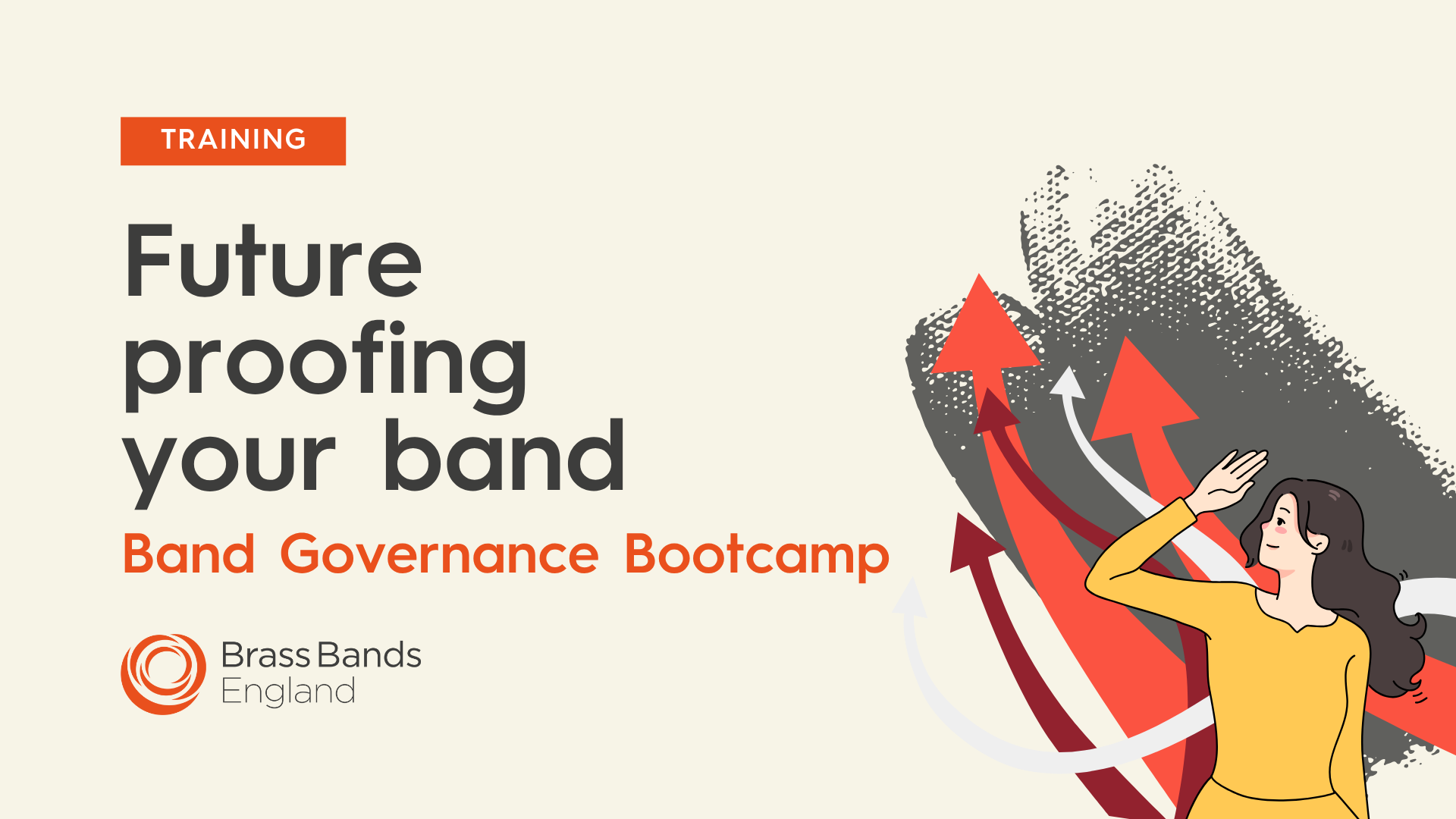 TRAINING

Future proofing your band

Band Governance Bootcamp

Brass Bands England